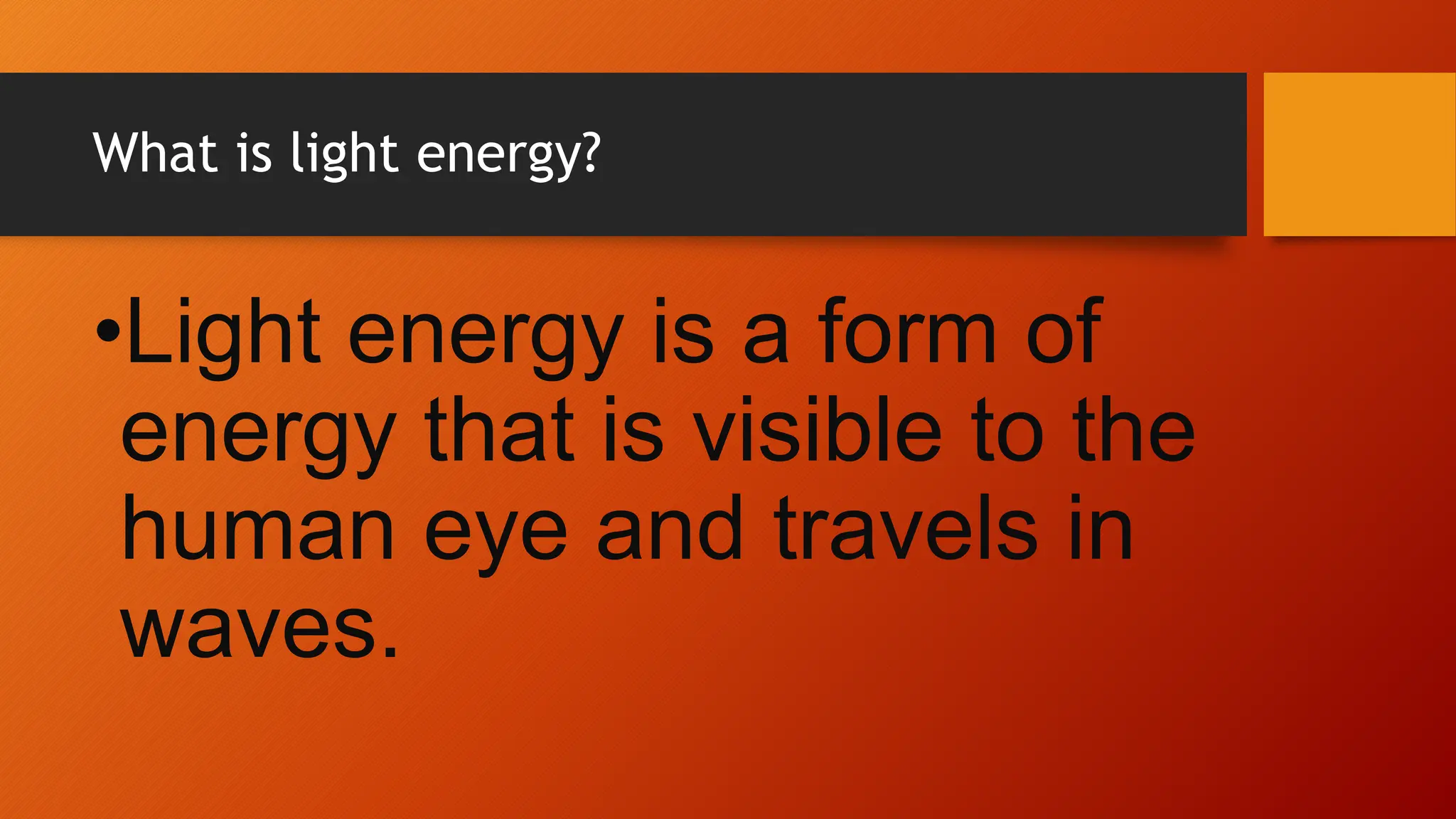 What is light energy?

•Light energy is a form of energy that is visible to the human eye and travels in waves.